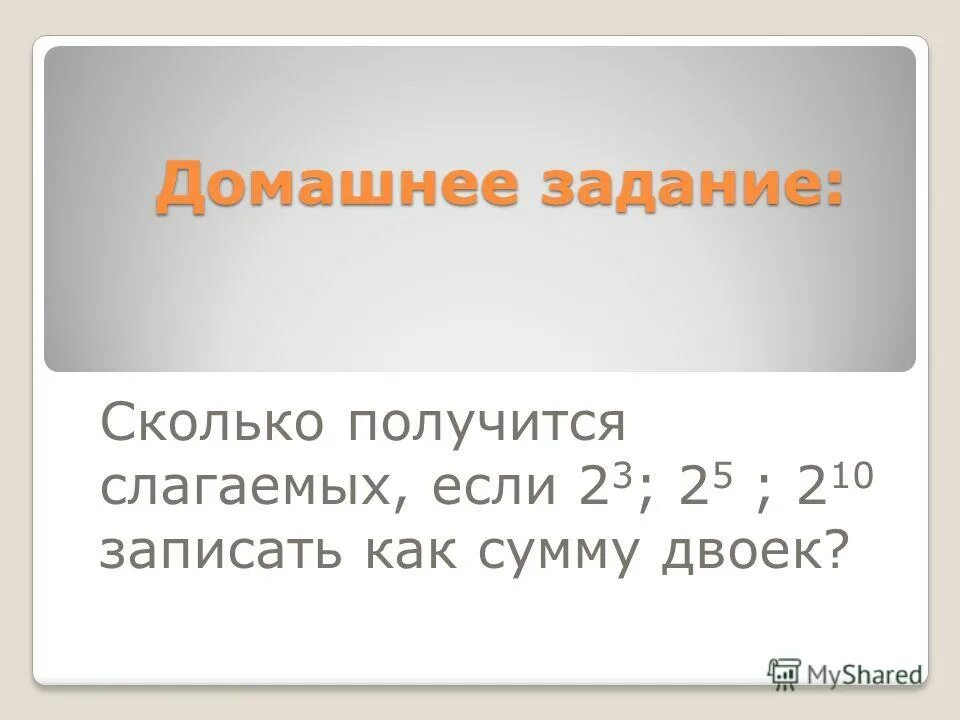 Домашнее задание:

Сколько получится слагаемых, если $2^3$; $2^5$ ; $2^{10}$ записать как сумму двоек?

MyShared